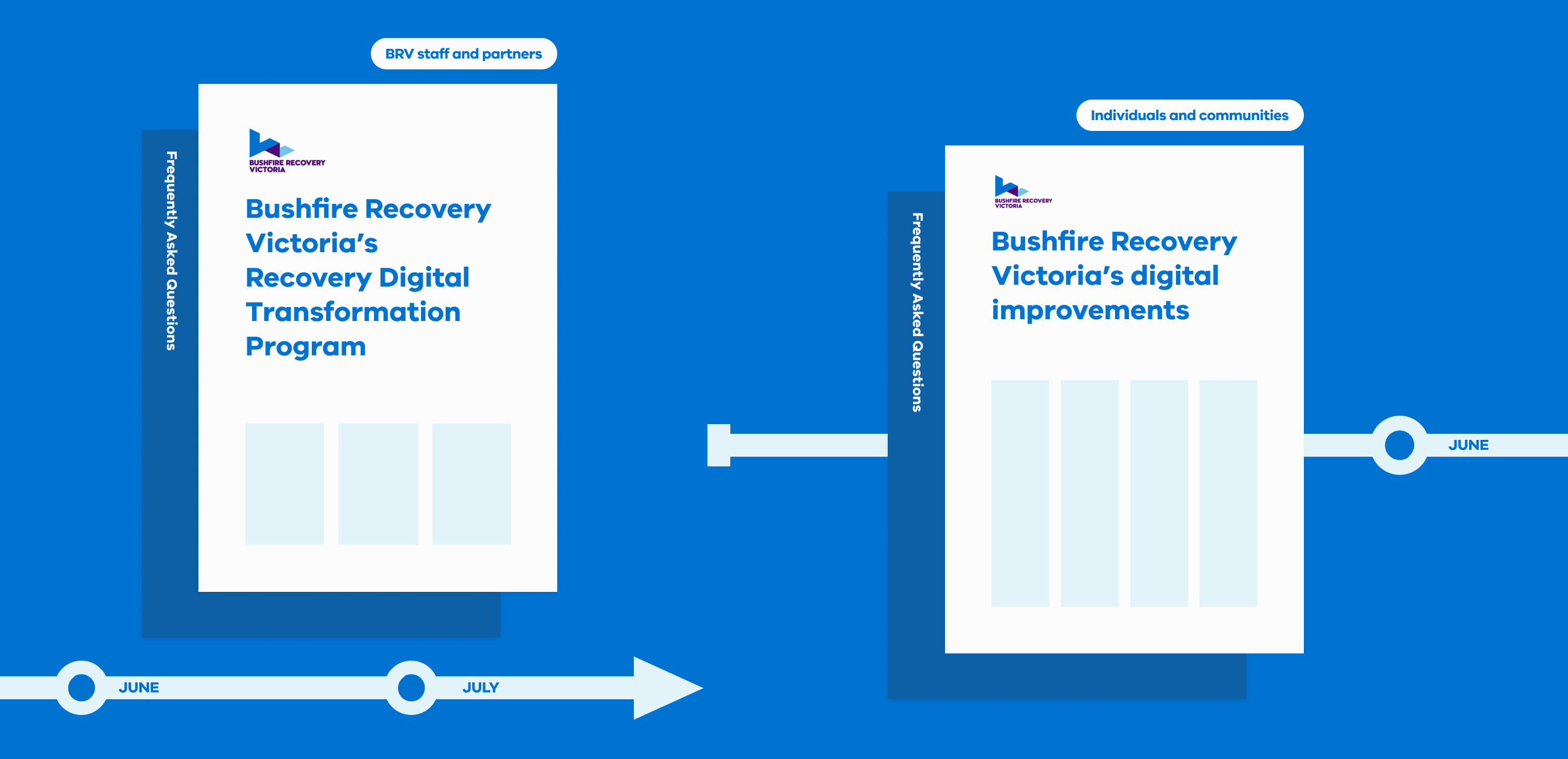 BRV staff and partners

Frequently Asked Questions

BUSHFIRE RECOVERY VICTORIA

Bushfire Recovery Victoria's Recovery Digital Transformation Program

JUNE

JULY

Individuals and communities

Frequently Asked Questions

BUSHFIRE RECOVERY VICTORIA

Bushfire Recovery Victoria's digital improvements

JUNE